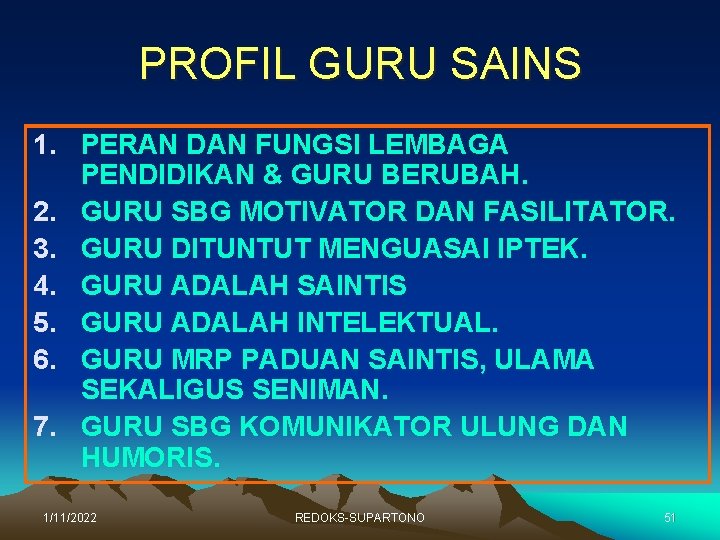 PROFIL GURU SAINS

1. PERAN DAN FUNGSI LEMBAGA PENDIDIKAN & GURU BERUBAH.
2. GURU SBG MOTIVATOR DAN FASILITATOR.
3. GURU DITUNTUT MENGUASAI IPTEK.
4. GURU ADALAH SAINTIS
5. GURU ADALAH INTELEKTUAL.
6. GURU MRP PADUAN SAINTIS, ULAMA SEKALIGUS SENIMAN.
7. GURU SBG KOMUNIKATOR ULUNG DAN HUMORIS.

1/11/2022 REDOKS-SUPARTONO 51